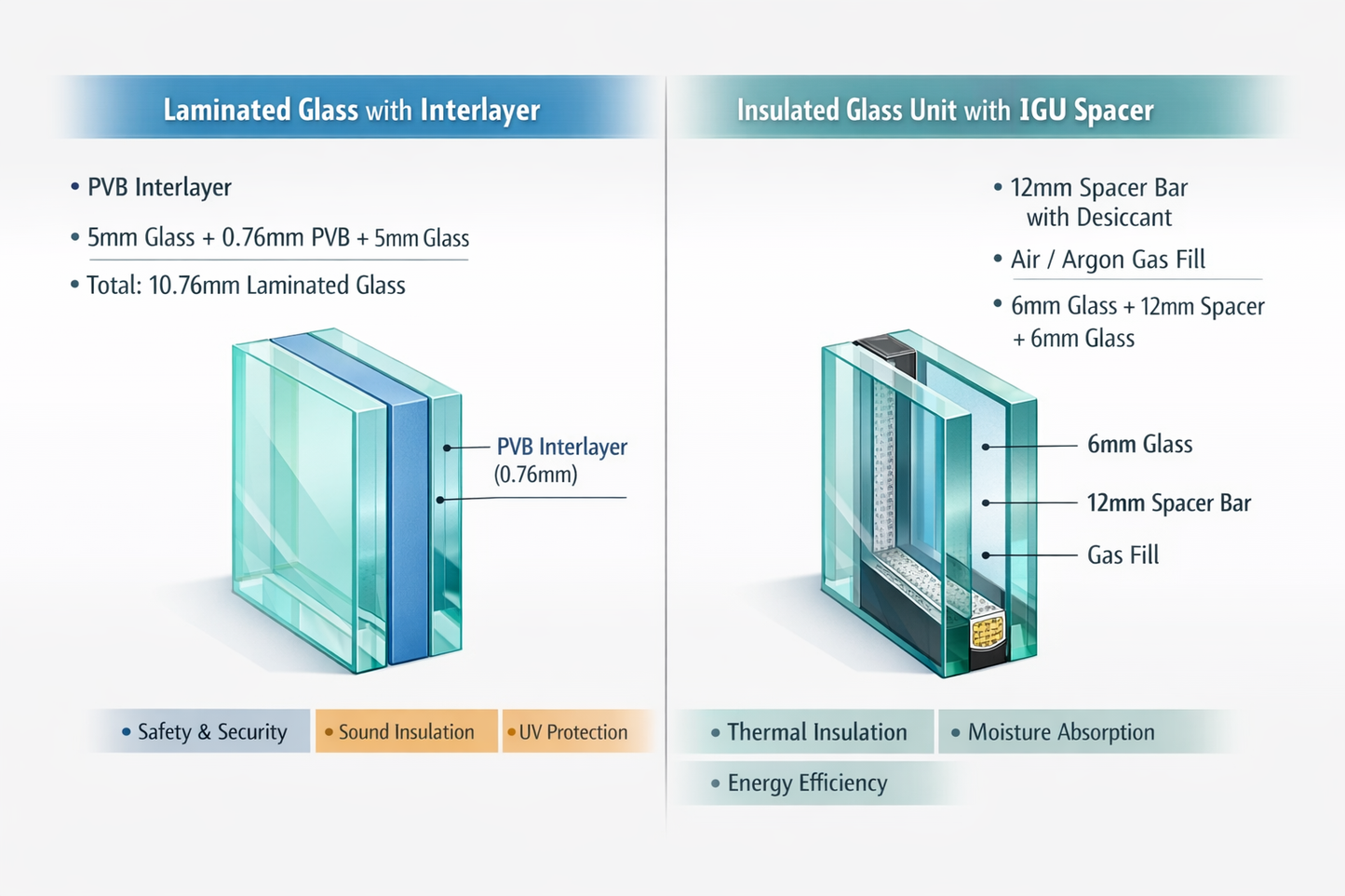 Laminated Glass with Interlayer

• PVB Interlayer
• 5mm Glass + 0.76mm PVB + 5mm Glass
• Total: 10.76mm Laminated Glass

PVB Interlayer (0.76mm)

• Safety & Security
• Sound Insulation
• UV Protection

Insulated Glass Unit with IGU Spacer

• 12mm Spacer Bar with Desiccant
• Air / Argon Gas Fill
• 6mm Glass + 12mm Spacer + 6mm Glass

6mm Glass
12mm Spacer Bar
Gas Fill

• Thermal Insulation
• Moisture Absorption
• Energy Efficiency